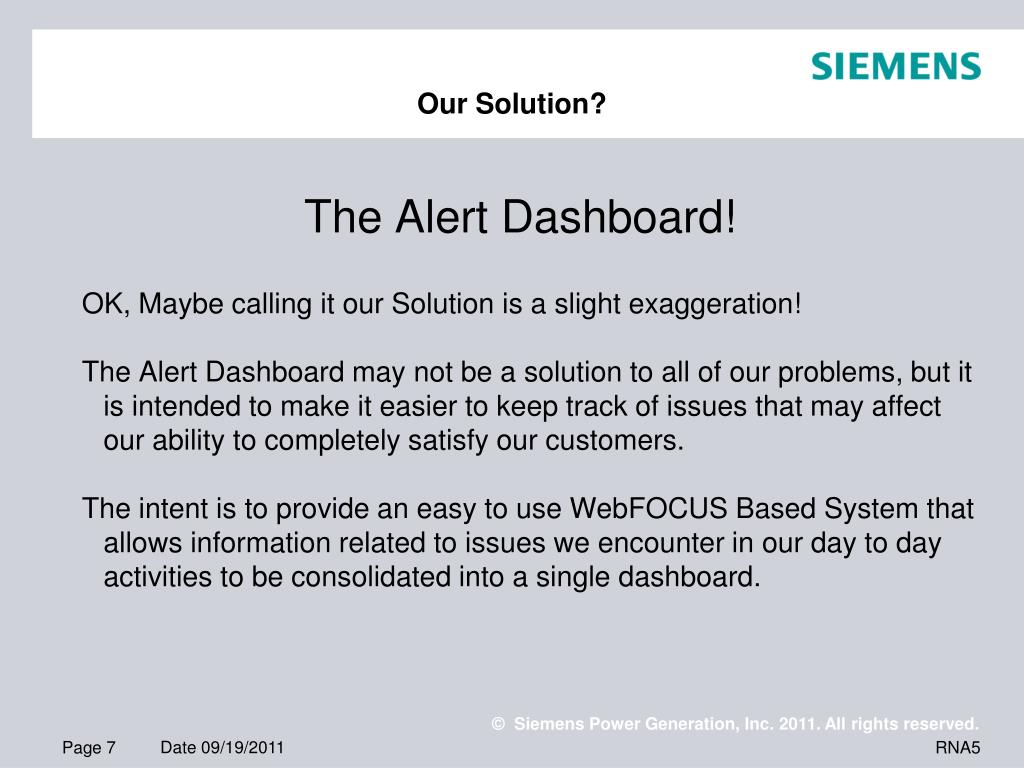 SIEMENS

Our Solution?

The Alert Dashboard!

OK, Maybe calling it our Solution is a slight exaggeration!

The Alert Dashboard may not be a solution to all of our problems, but it is intended to make it easier to keep track of issues that may affect our ability to completely satisfy our customers.

The intent is to provide an easy to use WebFOCUS Based System that allows information related to issues we encounter in our day to day activities to be consolidated into a single dashboard.

© Siemens Power Generation, Inc. 2011. All rights reserved.

Page 7 Date 09/19/2011 RNA5